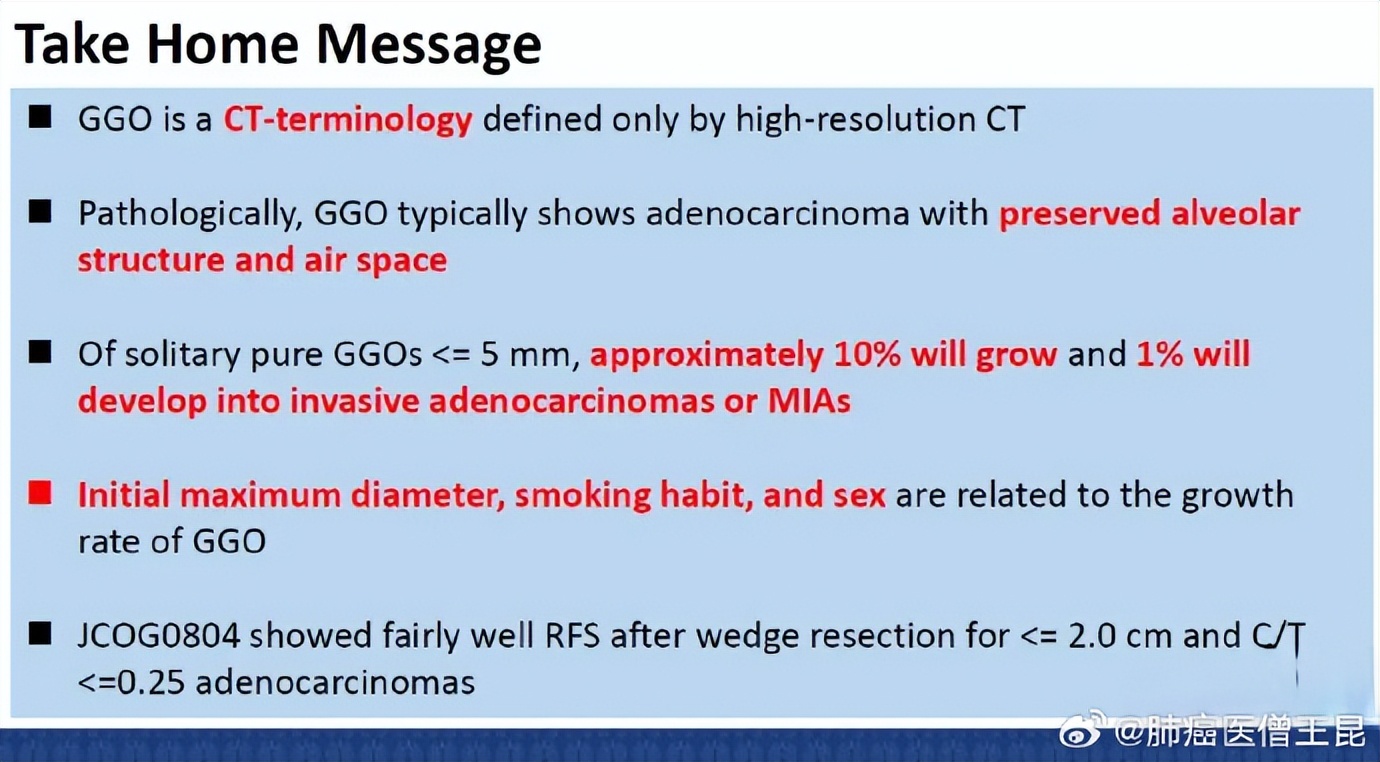 Take Home Message

■ GGO is a CT-terminology defined only by high-resolution CT

■ Pathologically, GGO typically shows adenocarcinoma with preserved alveolar structure and air space

■ Of solitary pure GGOs <= 5 mm, approximately 10% will grow and 1% will develop into invasive adenocarcinomas or MIAs

■ Initial maximum diameter, smoking habit, and sex are related to the growth rate of GGO

■ JCOG0804 showed fairly well RFS after wedge resection for <= 2.0 cm and C/T <=0.25 adenocarcinomas

@肺癌医僧王昆